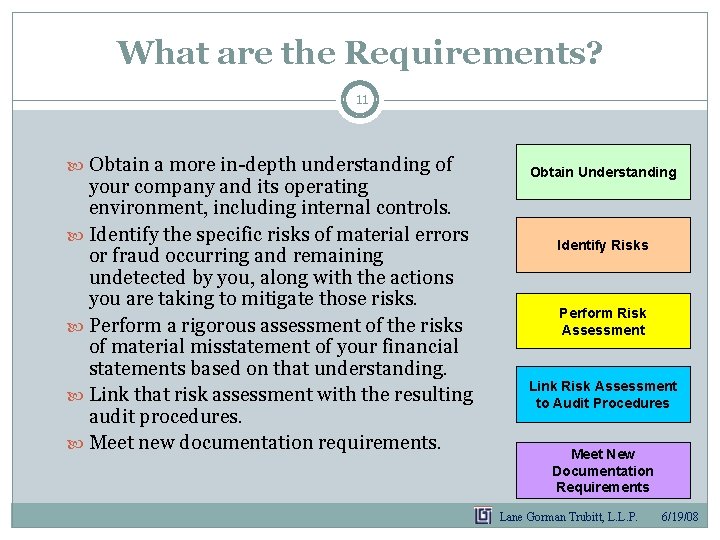 What are the Requirements?

11

Obtain a more in-depth understanding of your company and its operating environment, including internal controls.

Identify the specific risks of material errors or fraud occurring and remaining undetected by you, along with the actions you are taking to mitigate those risks.

Perform a rigorous assessment of the risks of material misstatement of your financial statements based on that understanding.

Link that risk assessment with the resulting audit procedures.

Meet new documentation requirements.

Obtain Understanding

Identify Risks

Perform Risk Assessment

Link Risk Assessment to Audit Procedures

Meet New Documentation Requirements

Lane Gorman Trubitt, L.L.P. 6/19/08